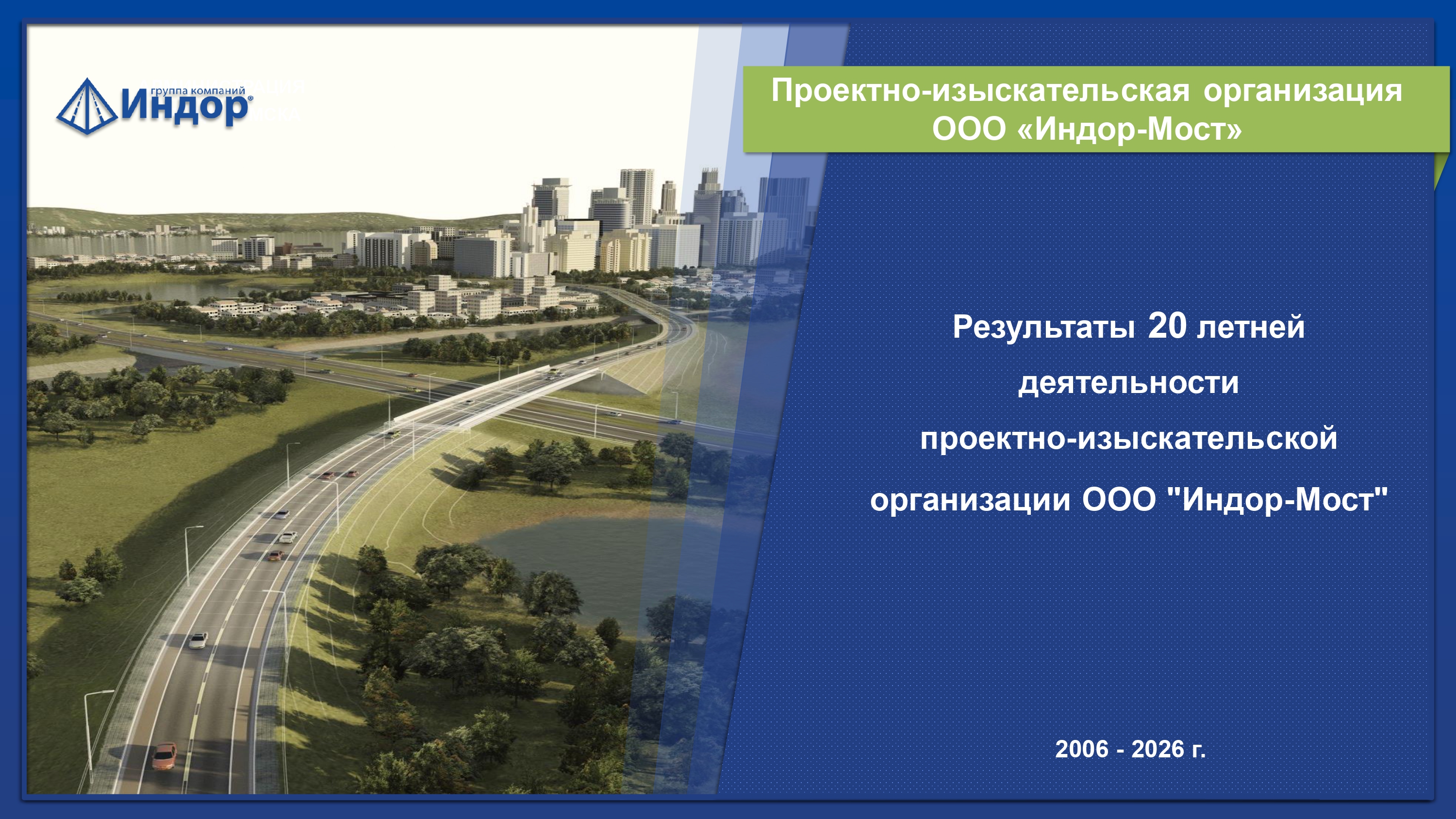 группа компаний
Индор®

Проектно-изыскательская организация ООО «Индор-Мост»

Результаты 20 летней деятельности проектно-изыскательской организации ООО "Индор-Мост"

2006 - 2026 г.